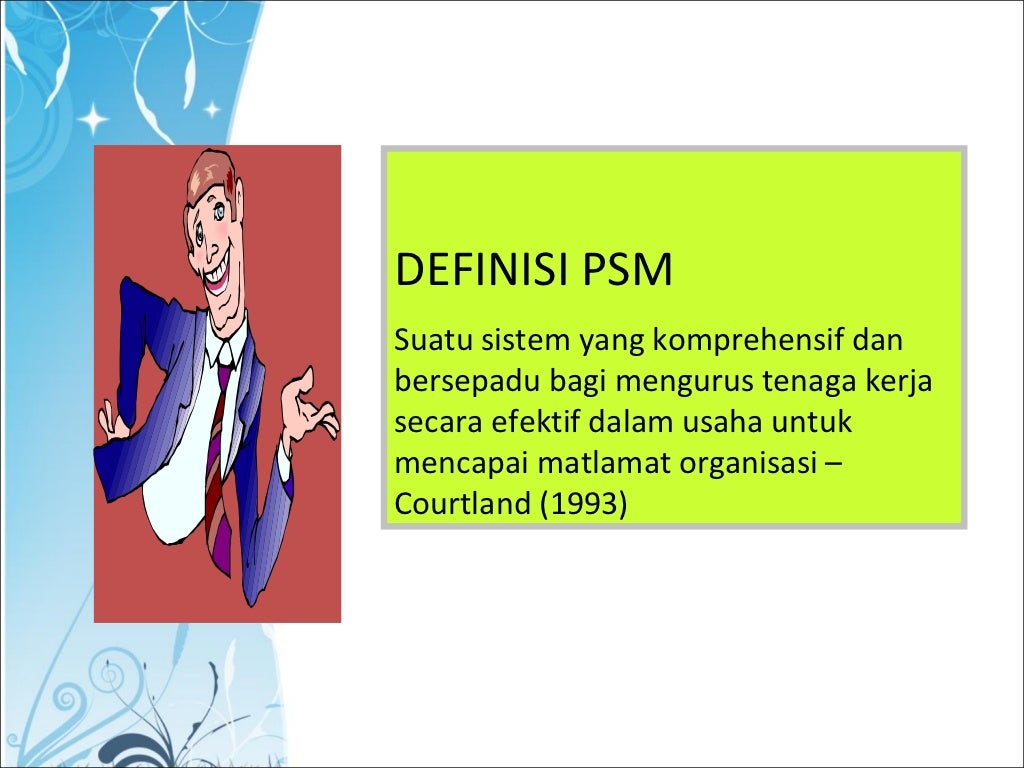 DEFINISI PSM

Suatu sistem yang komprehensif dan bersepadu bagi mengurus tenaga kerja secara efektif dalam usaha untuk mencapai matlamat organisasi – Courtland (1993)